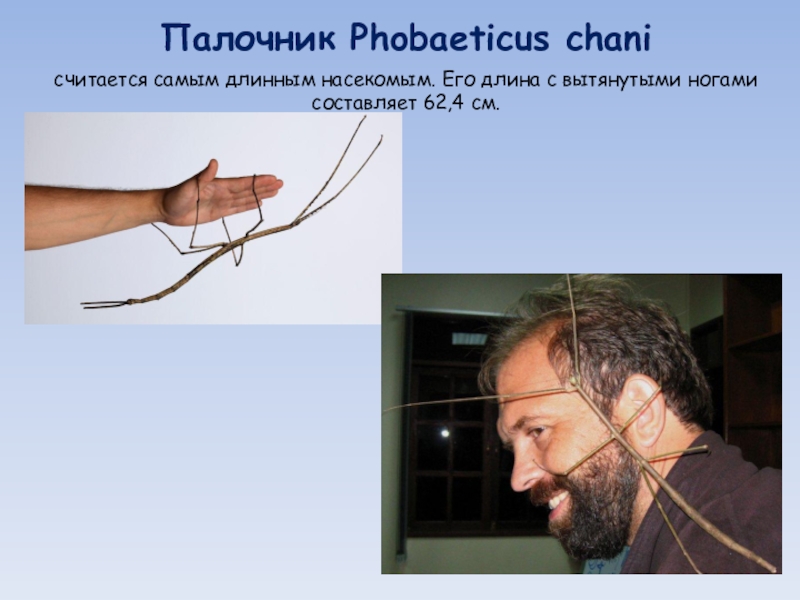 Палочник Phobaeticus chani

считается самым длинным насекомым. Его длина с вытянутыми ногами составляет 62,4 см.